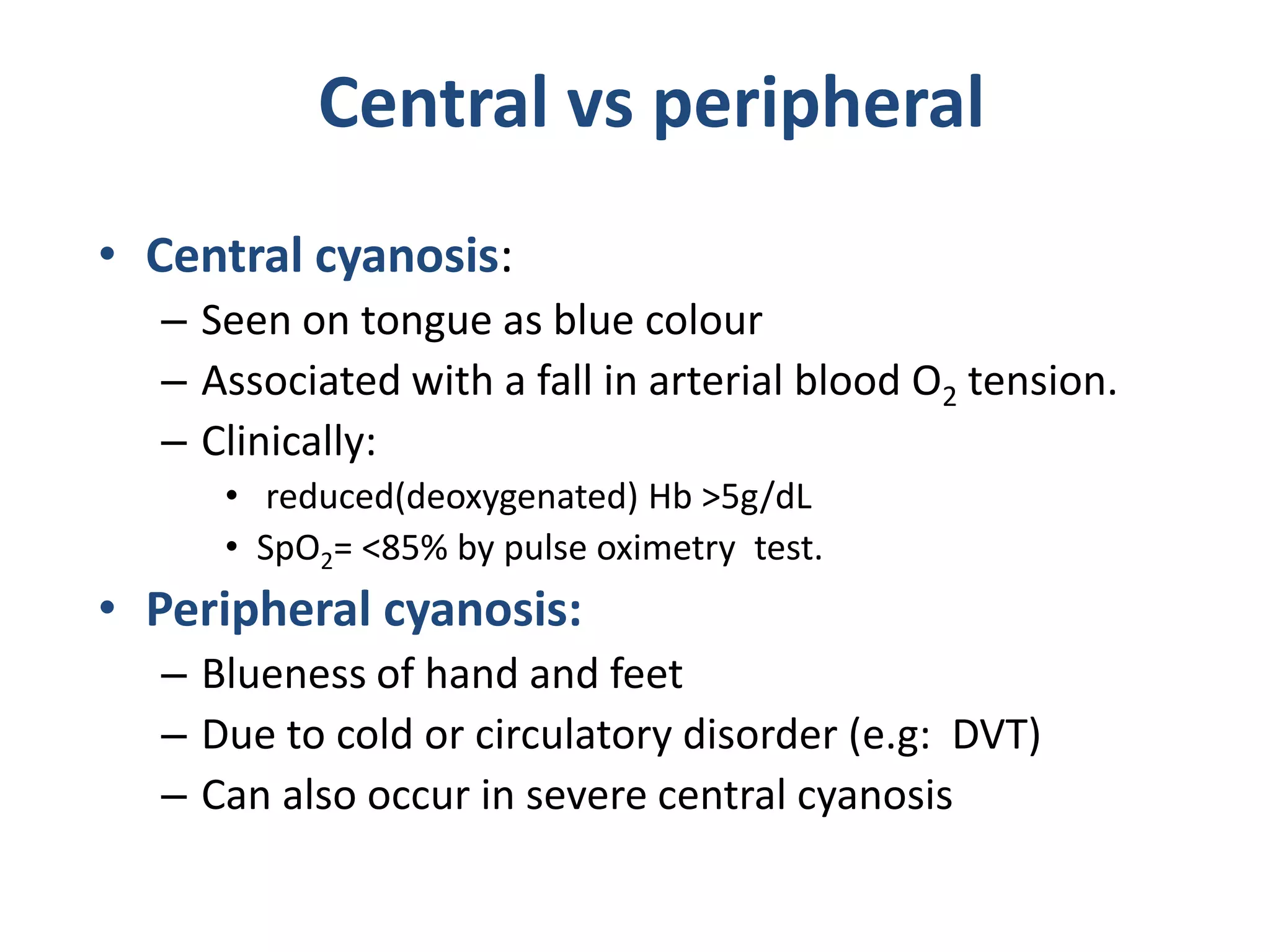 Central vs peripheral

• Central cyanosis:
– Seen on tongue as blue colour
– Associated with a fall in arterial blood $O_2$ tension.
– Clinically:
• reduced(deoxygenated) Hb >5g/dL
• $SpO_2$= <85% by pulse oximetry test.

• Peripheral cyanosis:
– Blueness of hand and feet
– Due to cold or circulatory disorder (e.g: DVT)
– Can also occur in severe central cyanosis